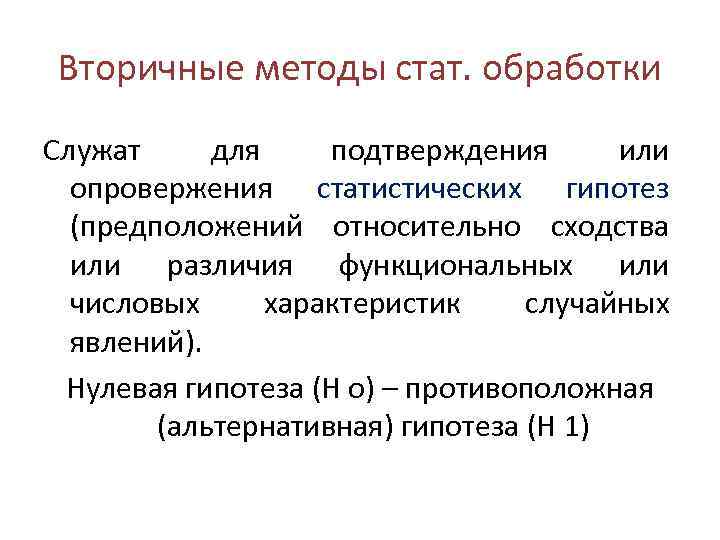 Вторичные методы стат. обработки

Служат для подтверждения или опровержения статистических гипотез (предположений относительно сходства или различия функциональных или числовых характеристик случайных явлений).

Нулевая гипотеза (Н о) – противоположная (альтернативная) гипотеза (Н 1)